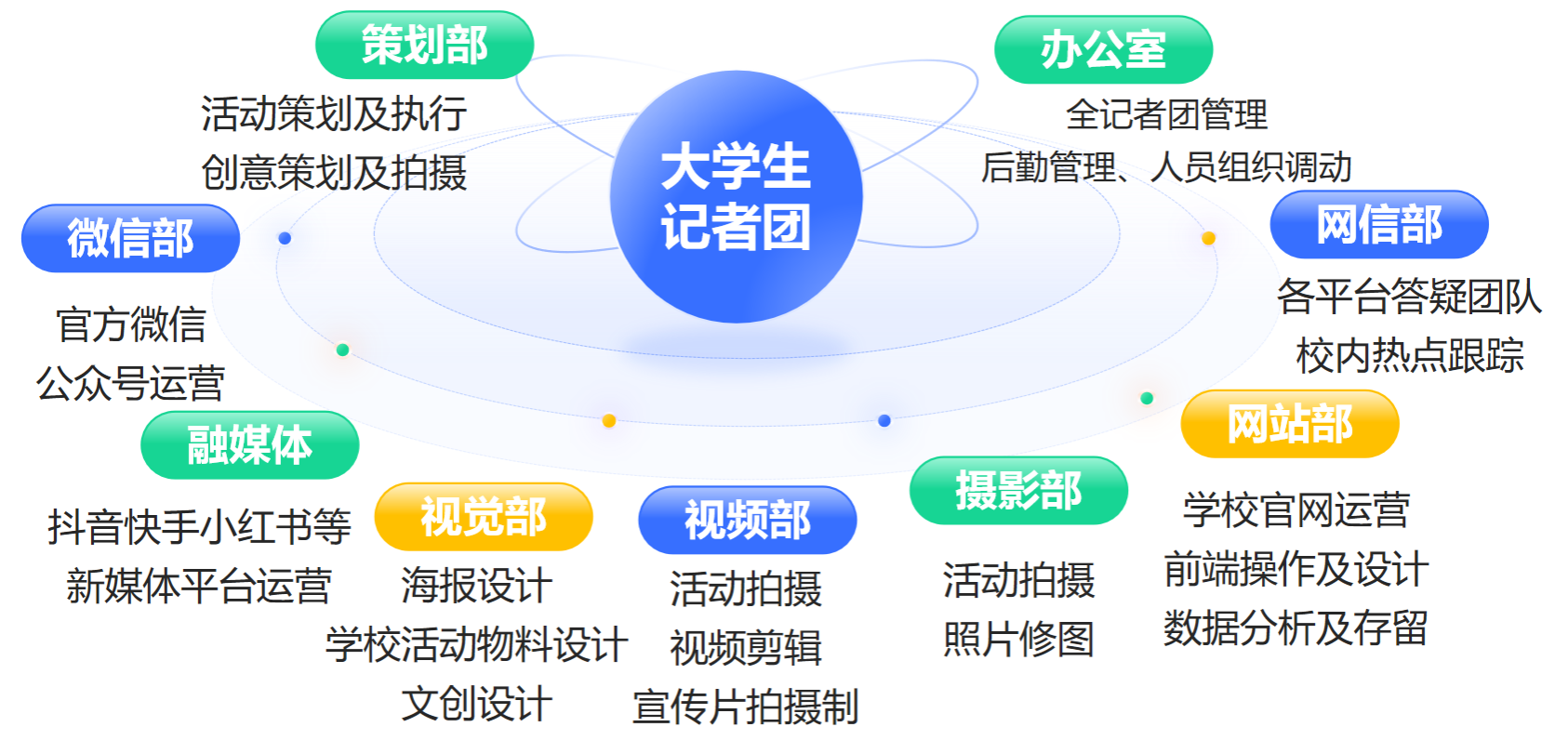 大学生记者团

策划部
活动策划及执行
创意策划及拍摄

办公室
全记者团管理
后勤管理、人员组织调动

微信部
官方微信
公众号运营

网信部
各平台答疑团队
校内热点跟踪

融媒体
抖音快手小红书等
新媒体平台运营

视觉部
海报设计
学校活动物料设计
文创设计

视频部
活动拍摄
视频剪辑
宣传片拍摄制

摄影部
活动拍摄
照片修图

网站部
学校官网运营
前端操作及设计
数据分析及存留